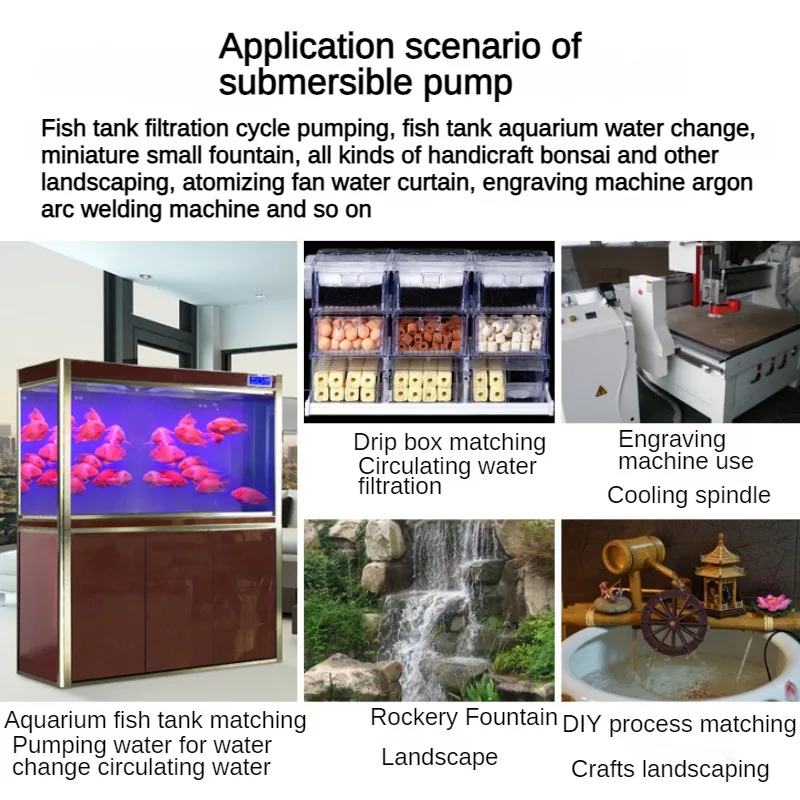 Application scenario of submersible pump

Fish tank filtration cycle pumping, fish tank aquarium water change, miniature small fountain, all kinds of handicraft bonsai and other landscaping, atomizing fan water curtain, engraving machine argon arc welding machine and so on

Drip box matching
Circulating water filtration

Engraving machine use
Cooling spindle

Aquarium fish tank matching
Pumping water for water change circulating water

Rockery Fountain
Landscape

DIY process matching
Crafts landscaping